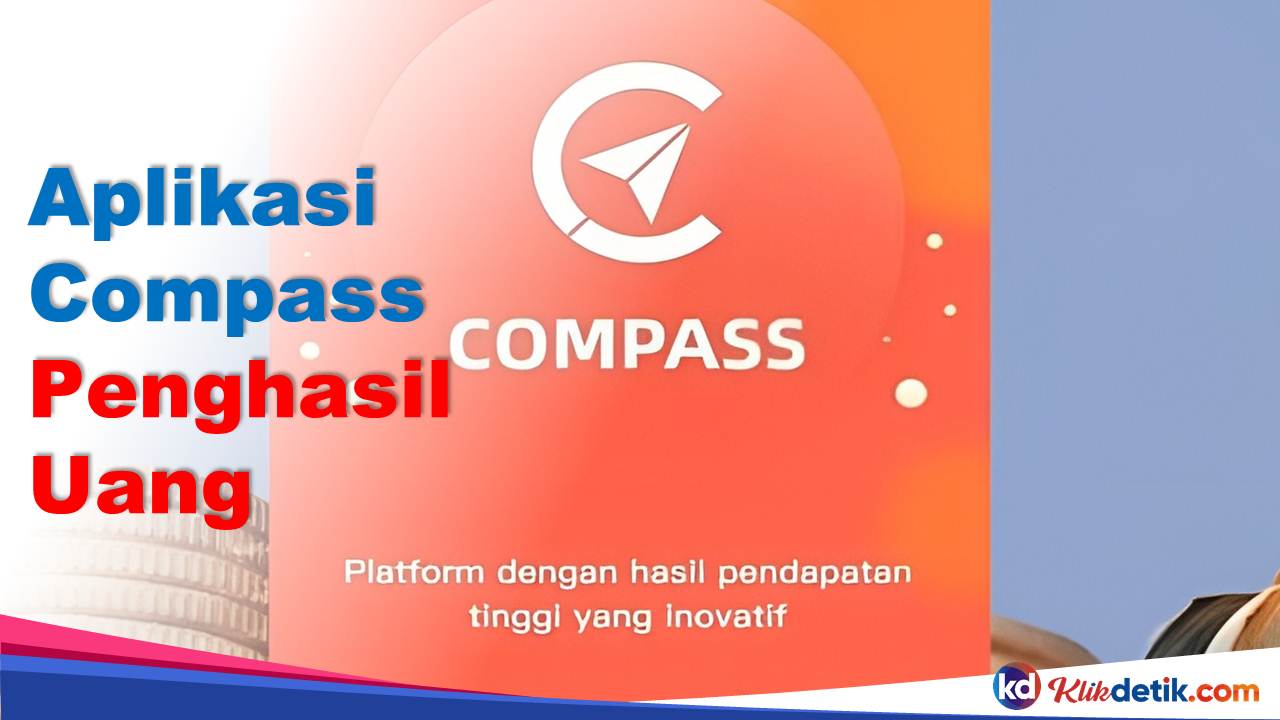 Aplikasi Compass Penghasil Uang

COMPASS

Platform dengan hasil pendapatan tinggi yang inovatif

kd Klikdetik.com